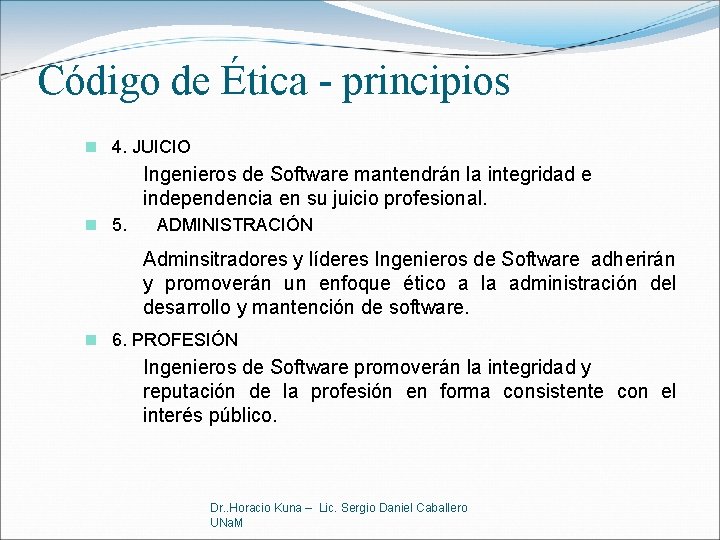 Código de Ética - principios

4. JUICIO

Ingenieros de Software mantendrán la integridad e independencia en su juicio profesional.

5. ADMINISTRACIÓN

Adminsitradores y líderes Ingenieros de Software adherirán y promoverán un enfoque ético a la administración del desarrollo y mantención de software.

6. PROFESIÓN

Ingenieros de Software promoverán la integridad y reputación de la profesión en forma consistente con el interés público.

Dr..Horacio Kuna – Lic. Sergio Daniel Caballero
UNaM